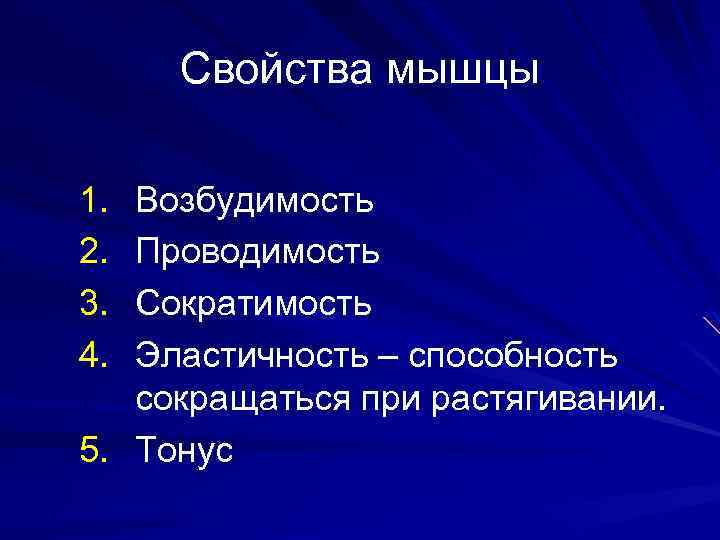 Свойства мышцы

1. Возбудимость
2. Проводимость
3. Сократимость
4. Эластичность – способность сокращаться при растягивании.
5. Тонус